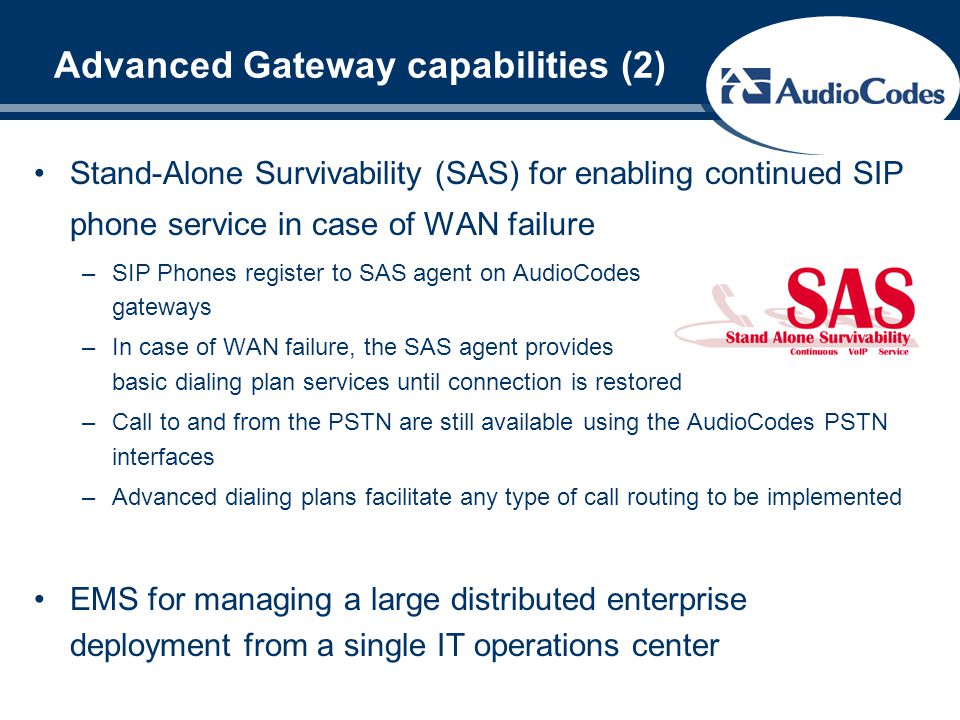 Advanced Gateway capabilities (2)

AudioCodes

• Stand-Alone Survivability (SAS) for enabling continued SIP phone service in case of WAN failure

– SIP Phones register to SAS agent on AudioCodes gateways

– In case of WAN failure, the SAS agent provides basic dialing plan services until connection is restored

– Call to and from the PSTN are still available using the AudioCodes PSTN interfaces

– Advanced dialing plans facilitate any type of call routing to be implemented

SAS
Stand Alone Survivability
Continuous VoIP Service

• EMS for managing a large distributed enterprise deployment from a single IT operations center